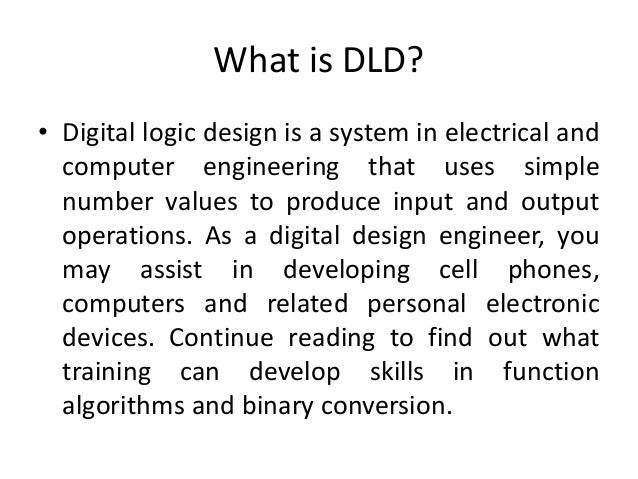 What is DLD?

• Digital logic design is a system in electrical and computer engineering that uses simple number values to produce input and output operations. As a digital design engineer, you may assist in developing cell phones, computers and related personal electronic devices. Continue reading to find out what training can develop skills in function algorithms and binary conversion.